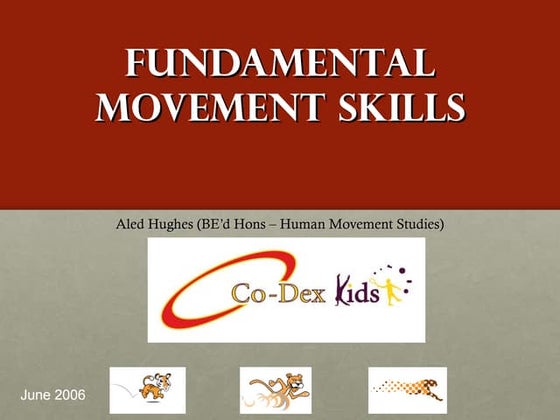 FUNDAMENTAL MOVEMENT SKILLS

Aled Hughes (BE'd Hons – Human Movement Studies)

Co-Dex Kids

June 2006